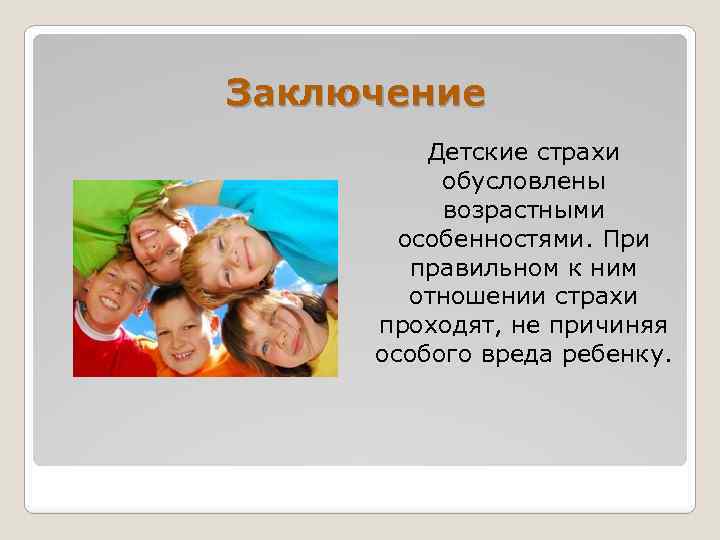 Заключение

Детские страхи обусловлены возрастными особенностями. При правильном к ним отношении страхи проходят, не причиняя особого вреда ребенку.